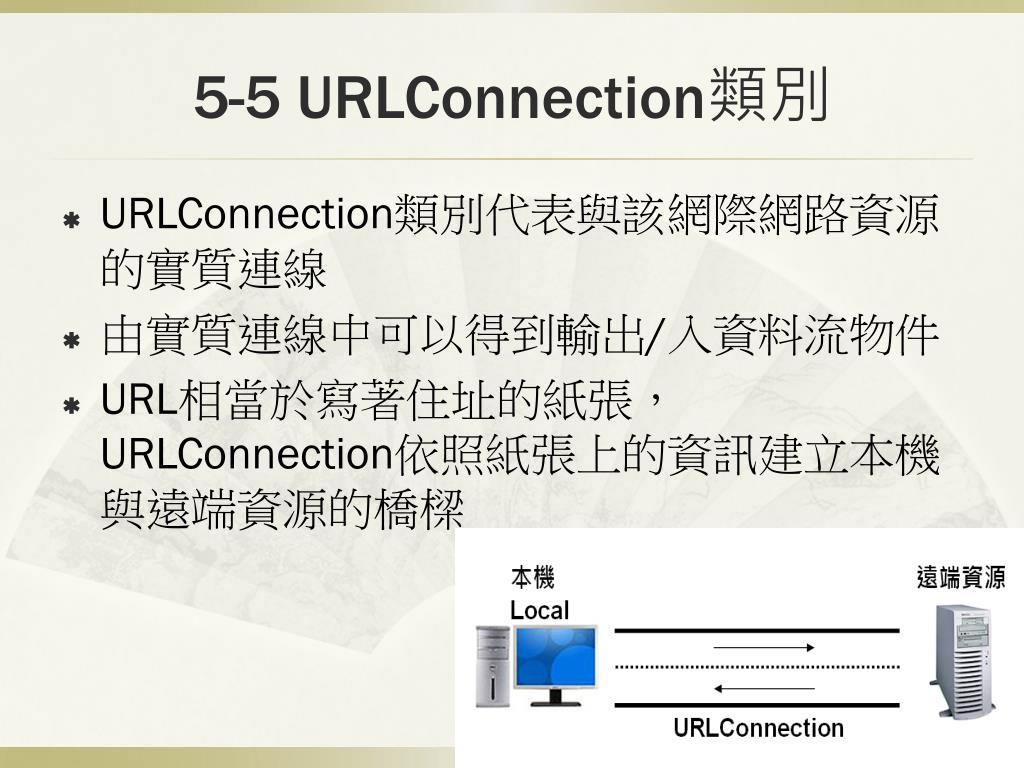 5-5 URLConnection類別

URLConnection類別代表與該網際網路資源的實質連線

由實質連線中可以得到輸出/入資料流物件

URL相當於寫著住址的紙張，URLConnection依照紙張上的資訊建立本機與遠端資源的橋樑

本機
Local

遠端資源

URLConnection